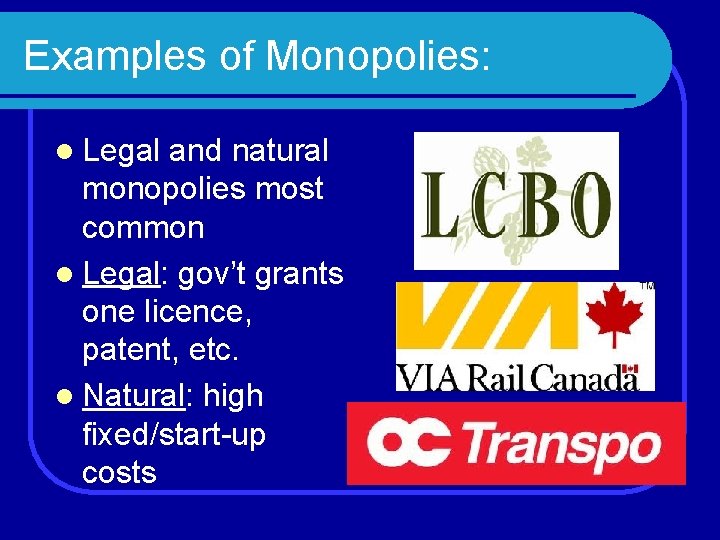 Examples of Monopolies:

Legal and natural monopolies most common

Legal: gov't grants one licence, patent, etc.

Natural: high fixed/start-up costs

LCBO

VIA

TM

VIA Rail Canada

OC Transpo